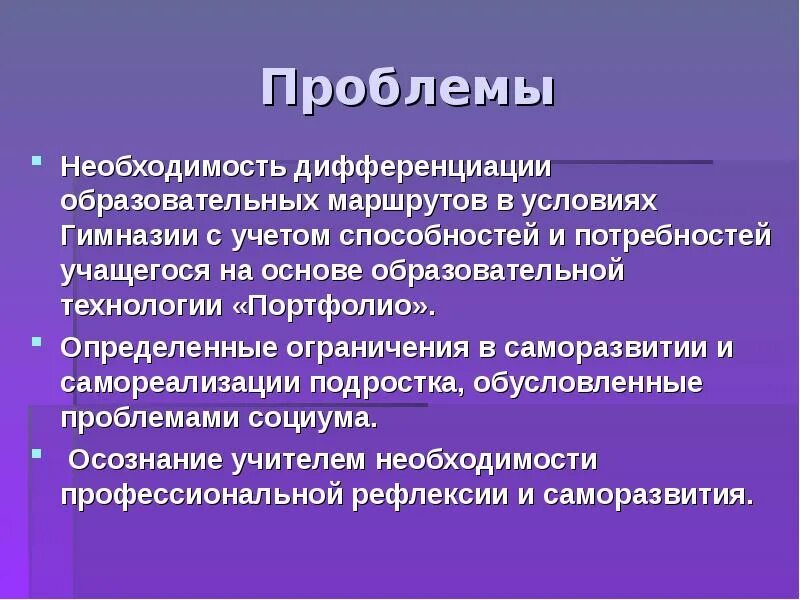 Проблемы

- Необходимость дифференциации образовательных маршрутов в условиях Гимназии с учетом способностей и потребностей учащегося на основе образовательной технологии «Портфолио».
- Определенные ограничения в саморазвитии и самореализации подростка, обусловленные проблемами социума.
- Осознание учителем необходимости профессиональной рефлексии и саморазвития.